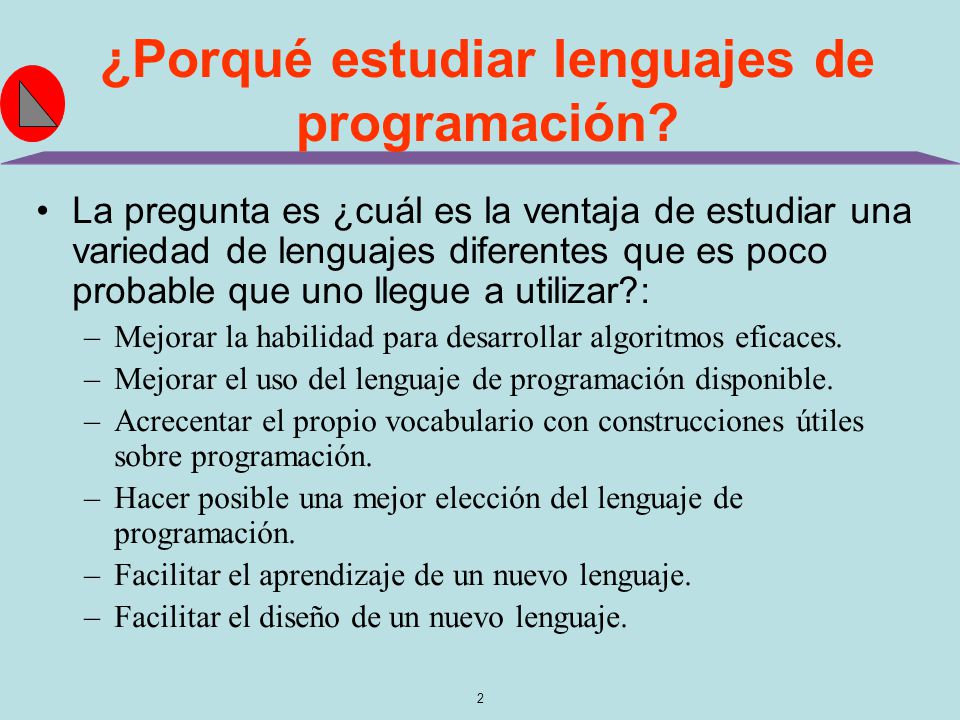 ¿Porqué estudiar lenguajes de programación?

• La pregunta es ¿cuál es la ventaja de estudiar una variedad de lenguajes diferentes que es poco probable que uno llegue a utilizar?:

– Mejorar la habilidad para desarrollar algoritmos eficaces.
– Mejorar el uso del lenguaje de programación disponible.
– Acrecentar el propio vocabulario con construcciones útiles sobre programación.
– Hacer posible una mejor elección del lenguaje de programación.
– Facilitar el aprendizaje de un nuevo lenguaje.
– Facilitar el diseño de un nuevo lenguaje.

2